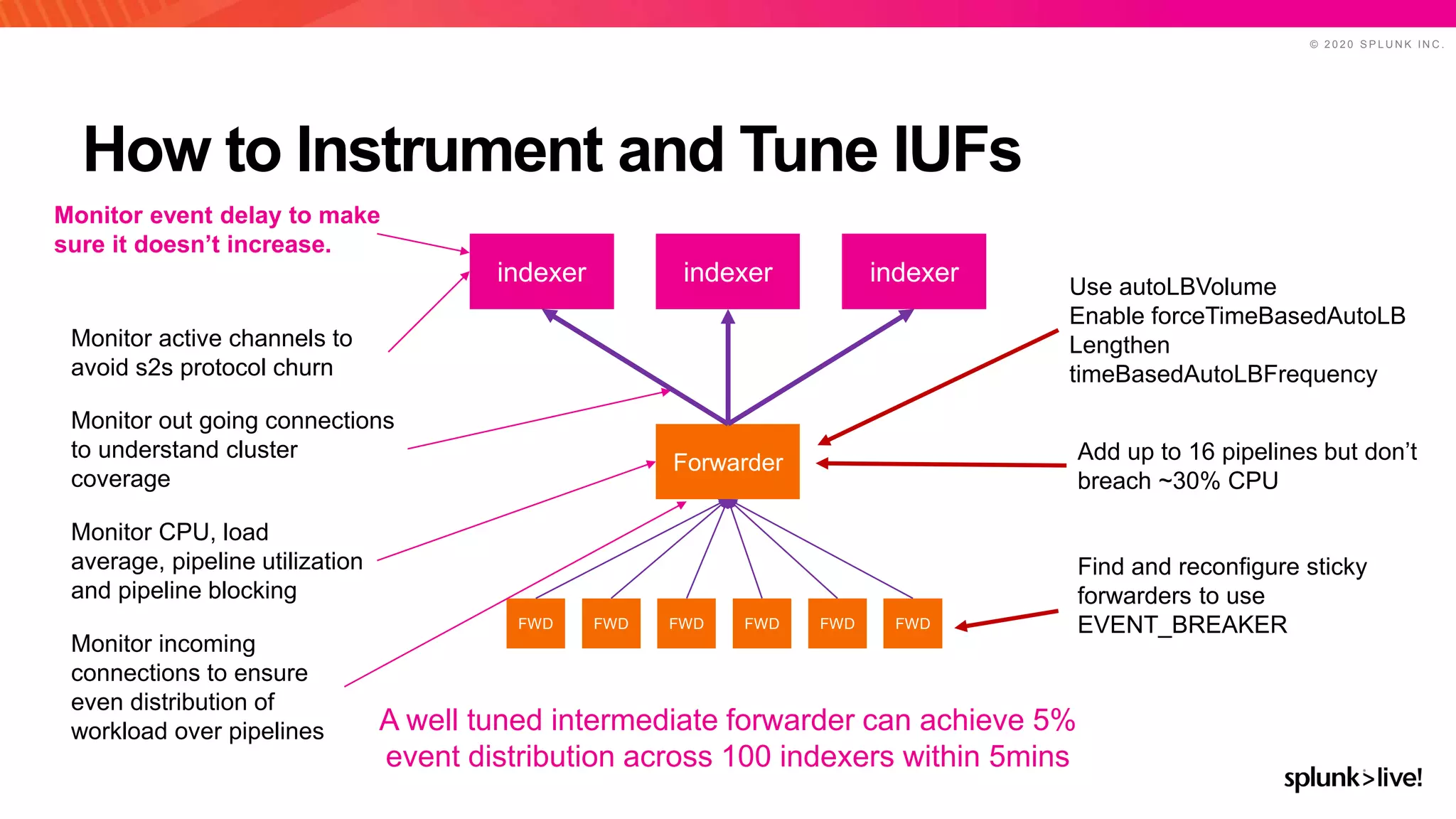 © 2020 SPLUNK INC.

How to Instrument and Tune IUFs

Monitor event delay to make sure it doesn't increase.

Monitor active channels to avoid s2s protocol churn

Monitor out going connections to understand cluster coverage

Monitor CPU, load average, pipeline utilization and pipeline blocking

Monitor incoming connections to ensure even distribution of workload over pipelines

indexer

indexer

indexer

Forwarder

FWD

FWD

FWD

FWD

FWD

FWD

Use autoLBVolume
Enable forceTimeBasedAutoLB
Lengthen timeBasedAutoLBFrequency

Add up to 16 pipelines but don't breach ~30% CPU

Find and reconfigure sticky forwarders to use EVENT_BREAKER

A well tuned intermediate forwarder can achieve 5% event distribution across 100 indexers within 5mins

splunk>live!